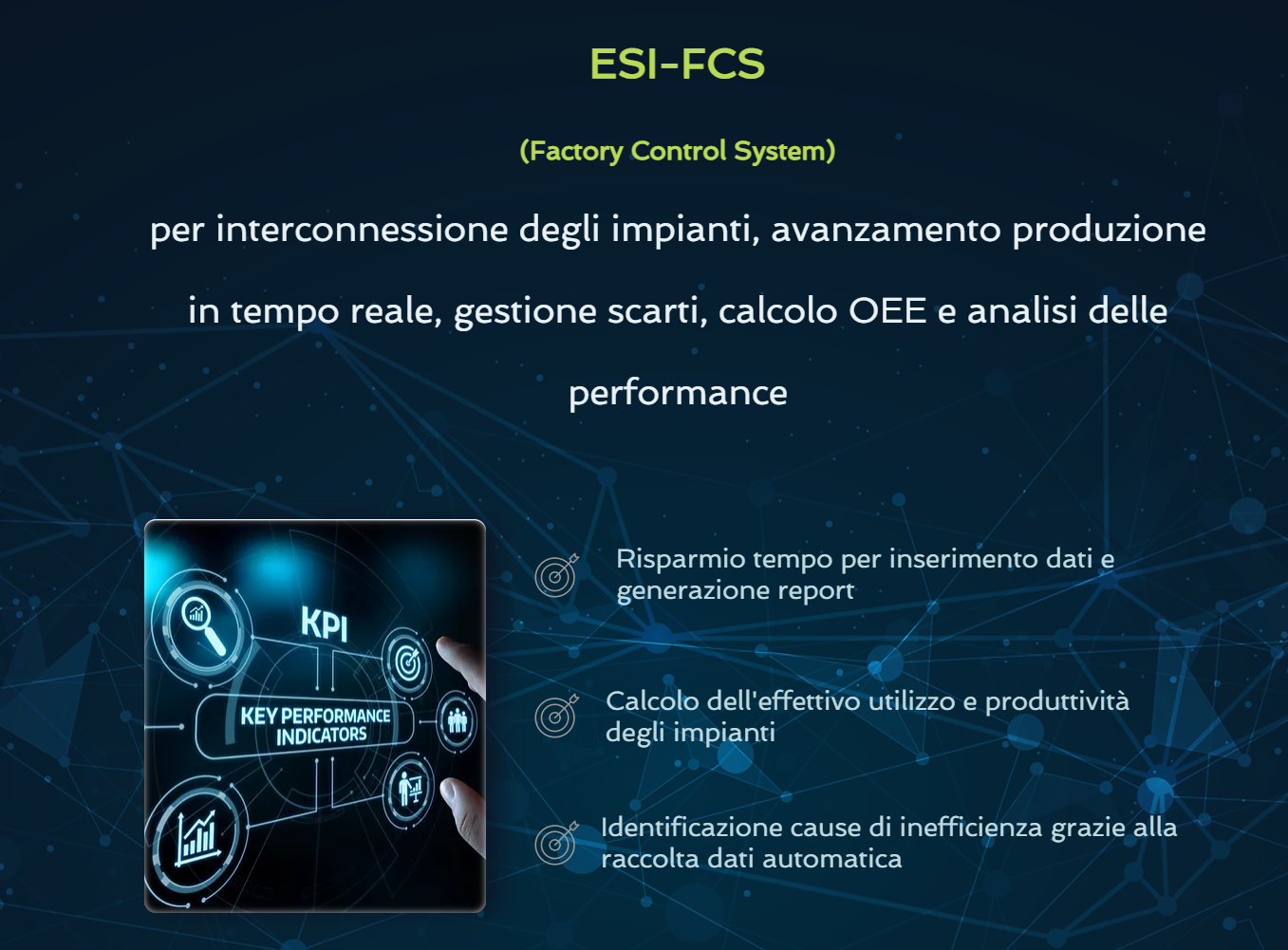 ESI-FCS

(Factory Control System)

per interconnessione degli impianti, avanzamento produzione in tempo reale, gestione scarti, calcolo OEE e analisi delle performance

KPI

KEY PERFORMANCE INDICATORS

Risparmio tempo per inserimento dati e generazione report

Calcolo dell'effettivo utilizzo e produttività degli impianti

Identificazione cause di inefficienza grazie alla raccolta dati automatica